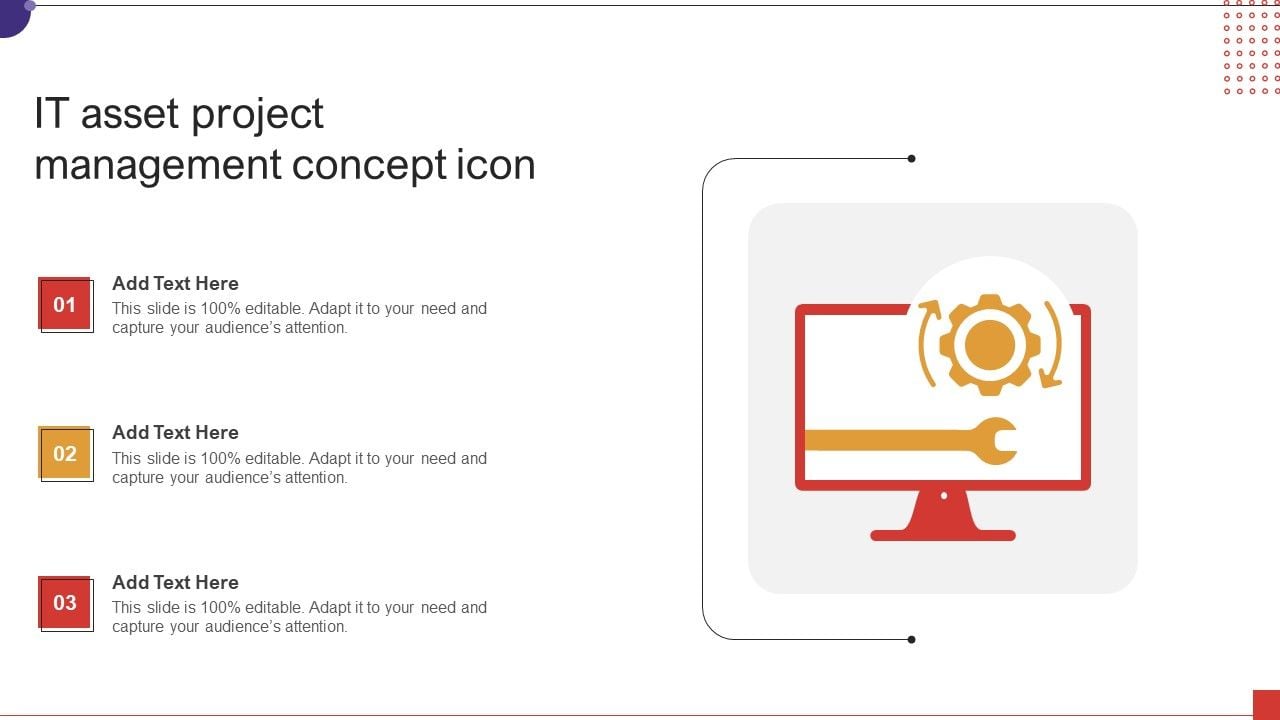 IT asset project management concept icon

01
Add Text Here
This slide is 100% editable. Adapt it to your need and capture your audience's attention.

02
Add Text Here
This slide is 100% editable. Adapt it to your need and capture your audience's attention.

03
Add Text Here
This slide is 100% editable. Adapt it to your need and capture your audience's attention.